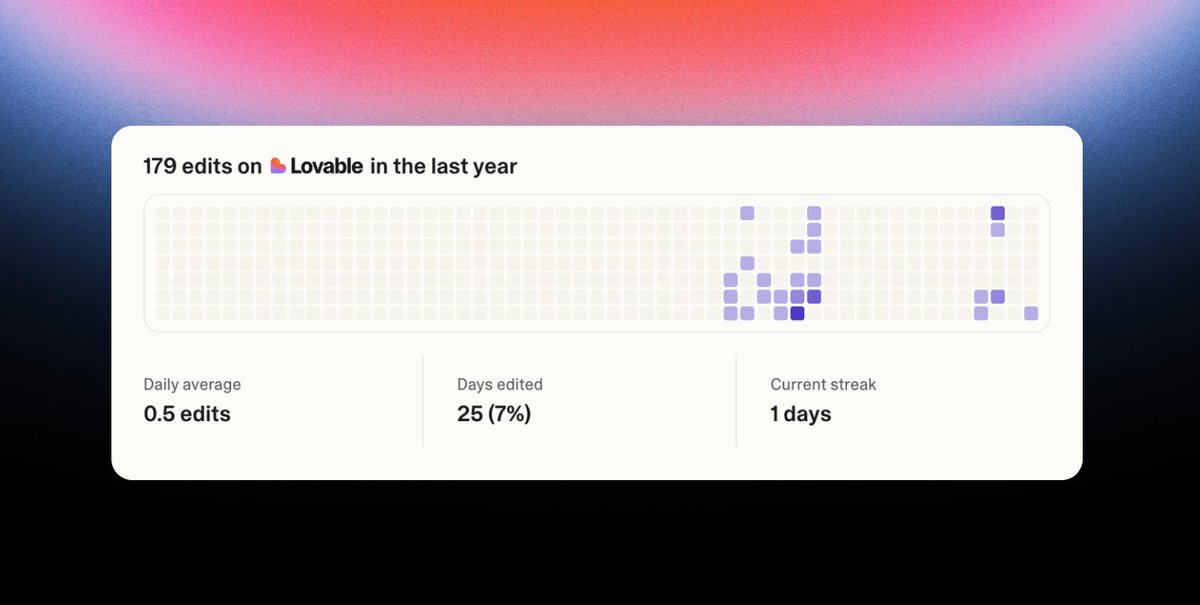 179 edits on Lovable in the last year

Daily average
0.5 edits

Days edited
25 (7%)

Current streak
1 days